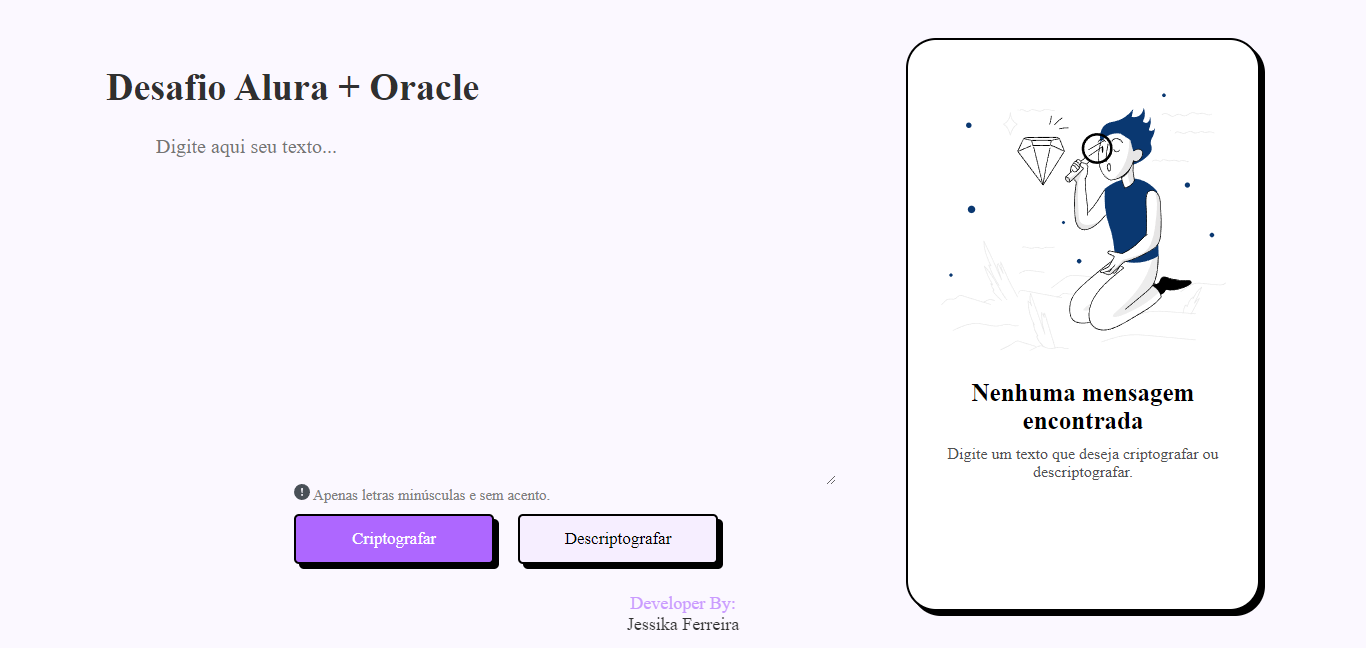 Desafio Alura + Oracle

Digite aqui seu texto...

Apenas letras minúsculas e sem acento.

Criptografar

Descriptografar

Developer By:
Jessika Ferreira

Nenhuma mensagem encontrada

Digite um texto que deseja criptografar ou descriptografar.